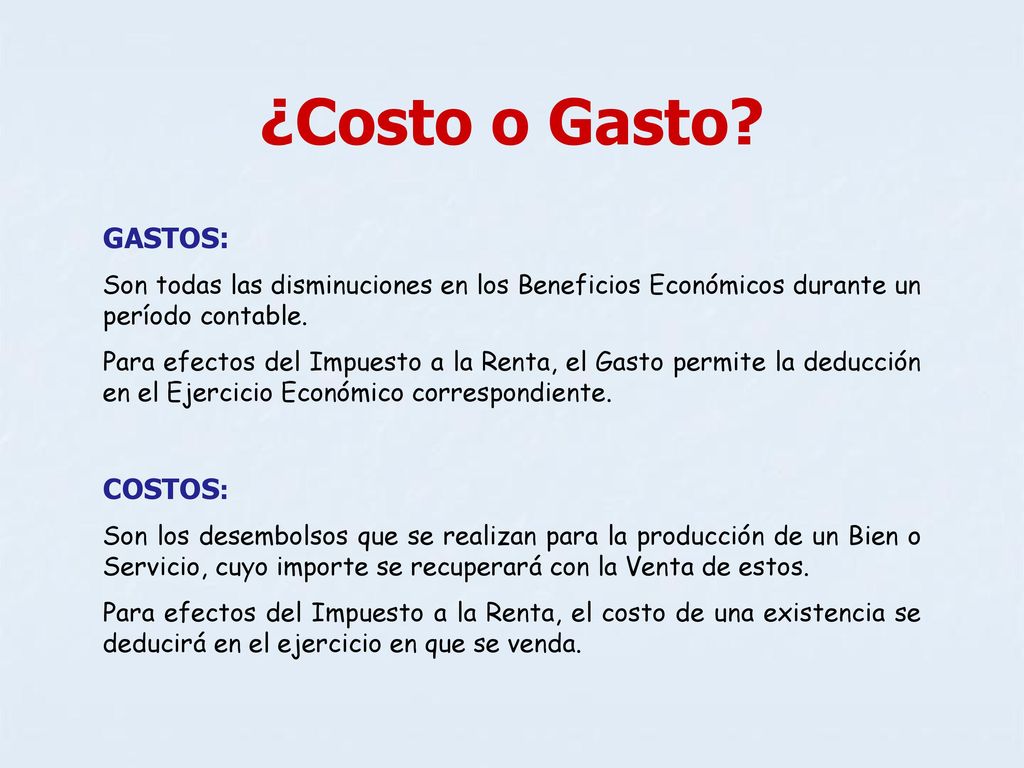 ¿Costo o Gasto?

GASTOS:

Son todas las disminuciones en los Beneficios Económicos durante un período contable.

Para efectos del Impuesto a la Renta, el Gasto permite la deducción en el Ejercicio Económico correspondiente.

COSTOS:

Son los desembolsos que se realizan para la producción de un Bien o Servicio, cuyo importe se recuperará con la Venta de estos.

Para efectos del Impuesto a la Renta, el costo de una existencia se deducirá en el ejercicio en que se venda.